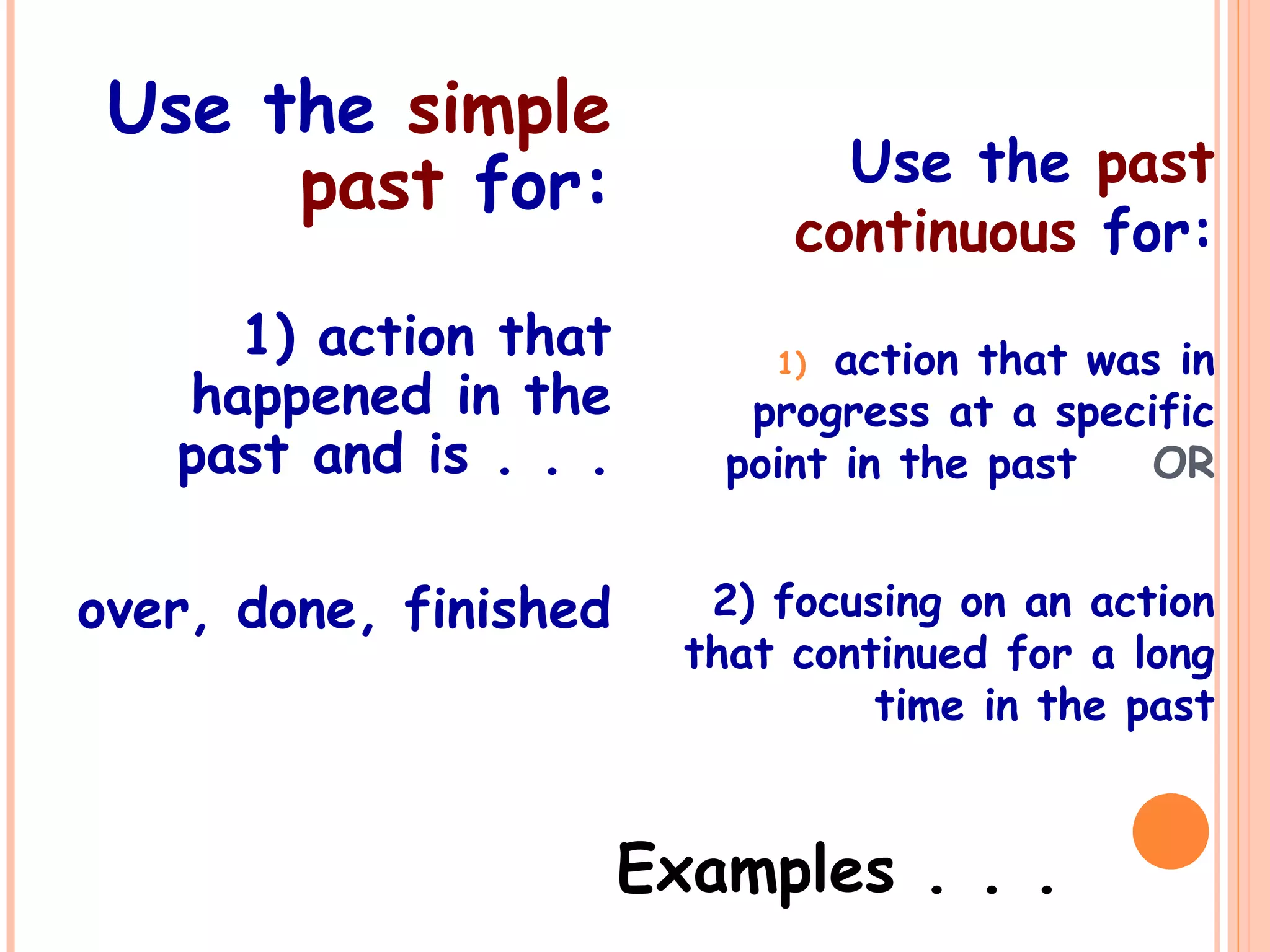 Use the simple past for:

1) action that happened in the past and is . . .

over, done, finished

Use the past continuous for:

1) action that was in progress at a specific point in the past OR

2) focusing on an action that continued for a long time in the past

Examples . . .